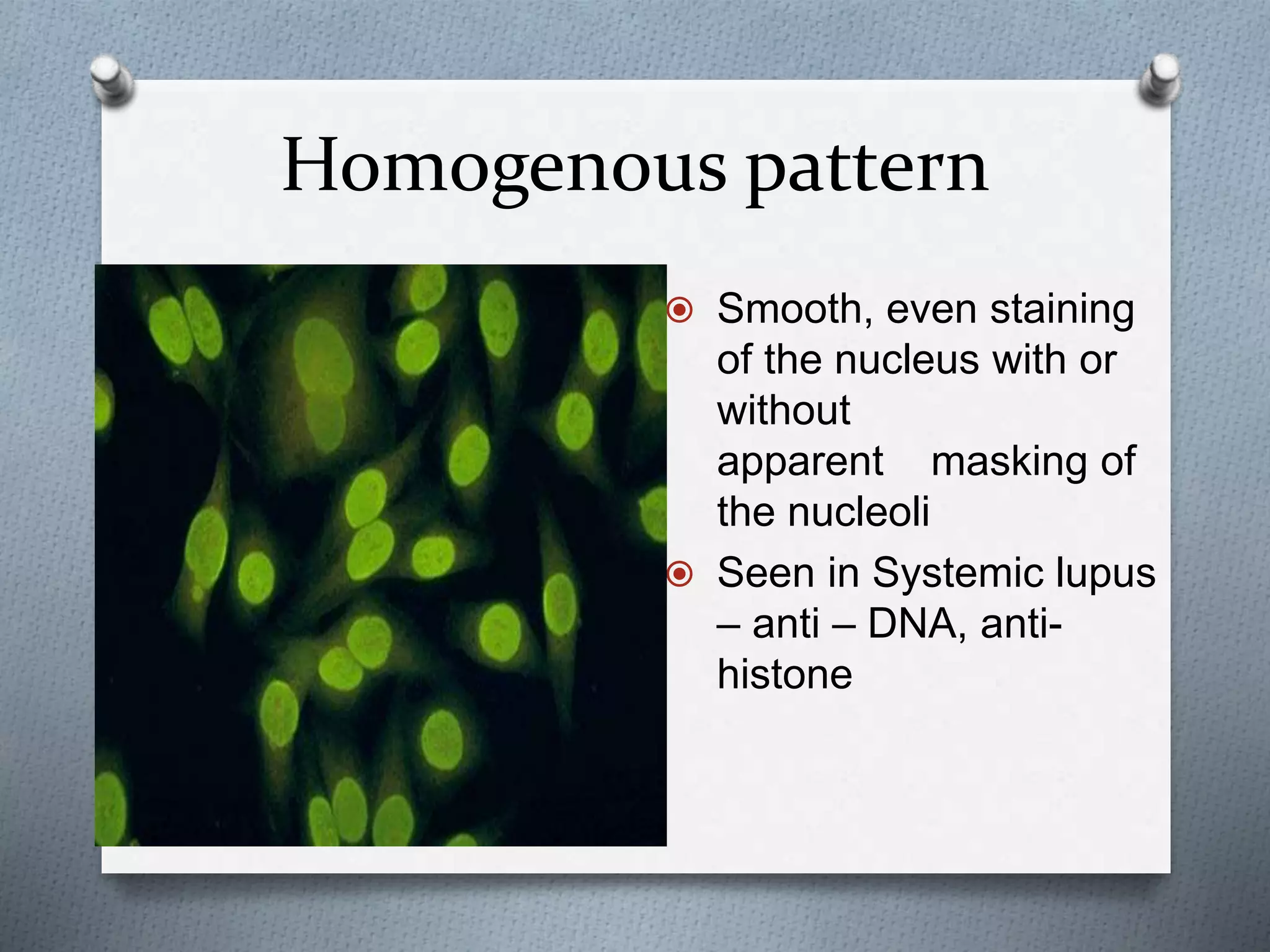 Homogenous pattern

Smooth, even staining of the nucleus with or without apparent masking of the nucleoli

Seen in Systemic lupus – anti – DNA, anti-histone